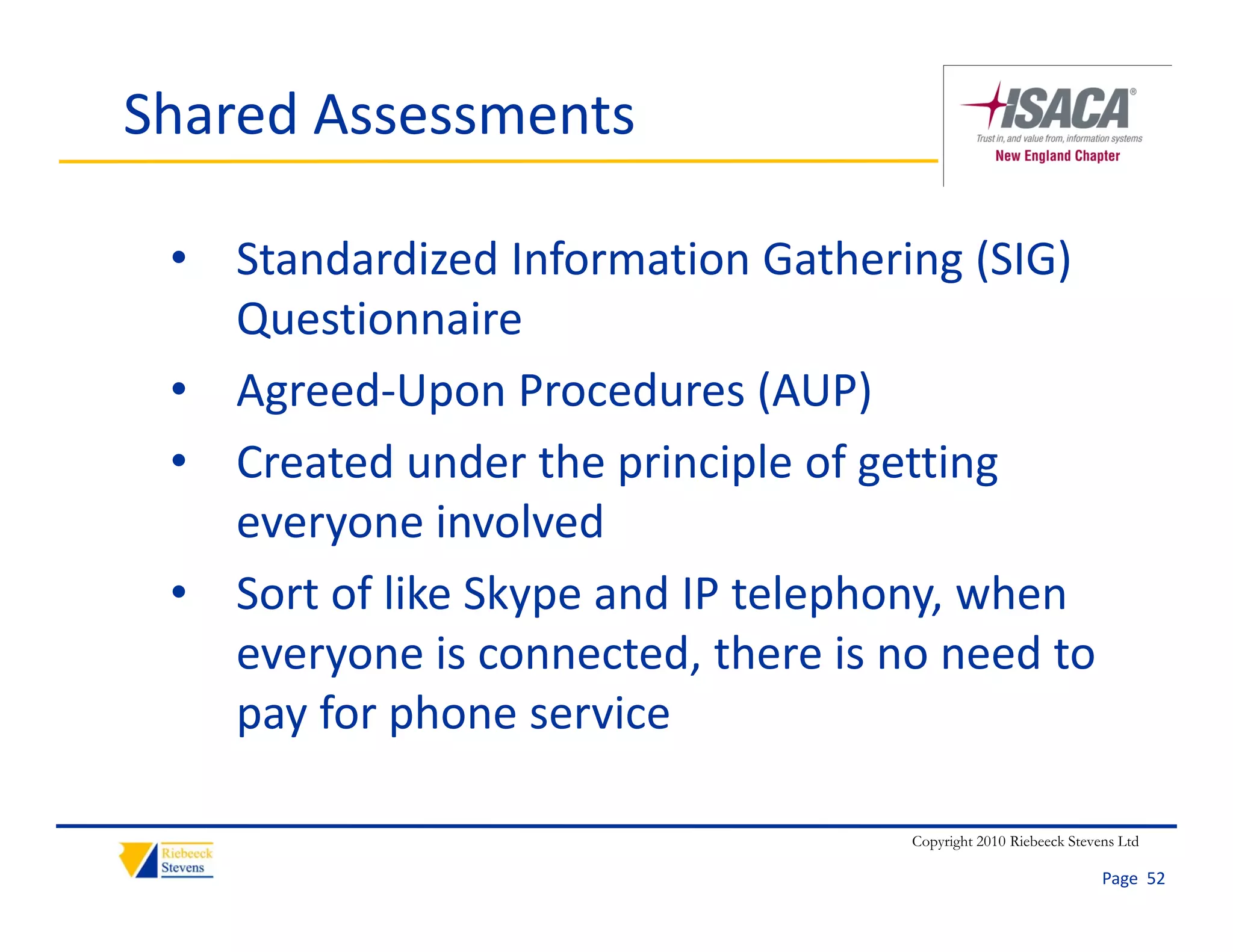 Shared Assessments

ISACA®
Trust in, and value from, information systems
New England Chapter

• Standardized Information Gathering (SIG) Questionnaire
• Agreed-Upon Procedures (AUP)
• Created under the principle of getting everyone involved
• Sort of like Skype and IP telephony, when everyone is connected, there is no need to pay for phone service

Riebeeck Stevens

Copyright 2010 Riebeeck Stevens Ltd

Page 52